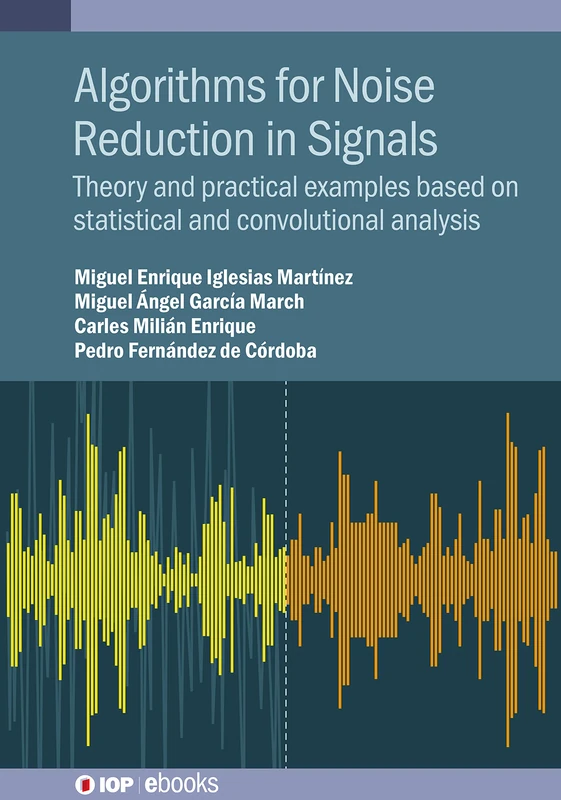 Algorithms for Noise Reduction in Signals

Theory and practical examples based on statistical and convolutional analysis

Miguel Enrique Iglesias Martínez
Miguel Ángel García March
Carles Milián Enrique
Pedro Fernández de Córdoba

IOP | ebooks